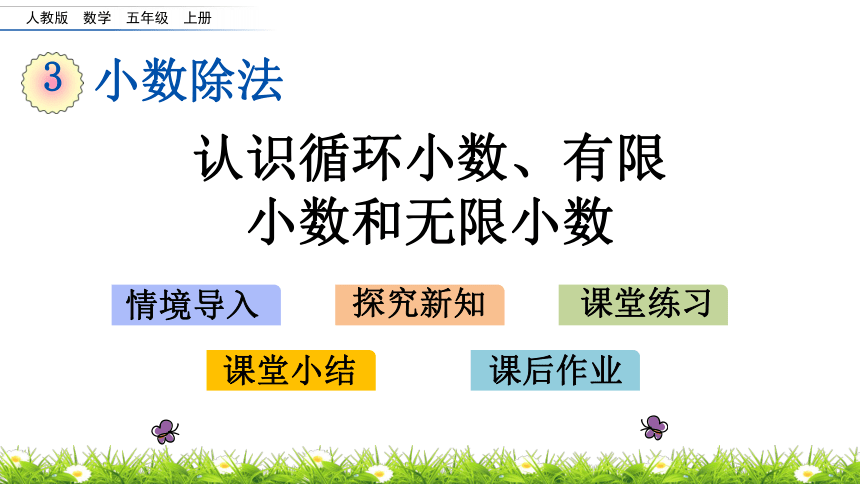 人教版 数学 五年级 上册

3 小数除法

认识循环小数、有限小数和无限小数

情境导入

探究新知

课堂练习

课堂小结

课后作业